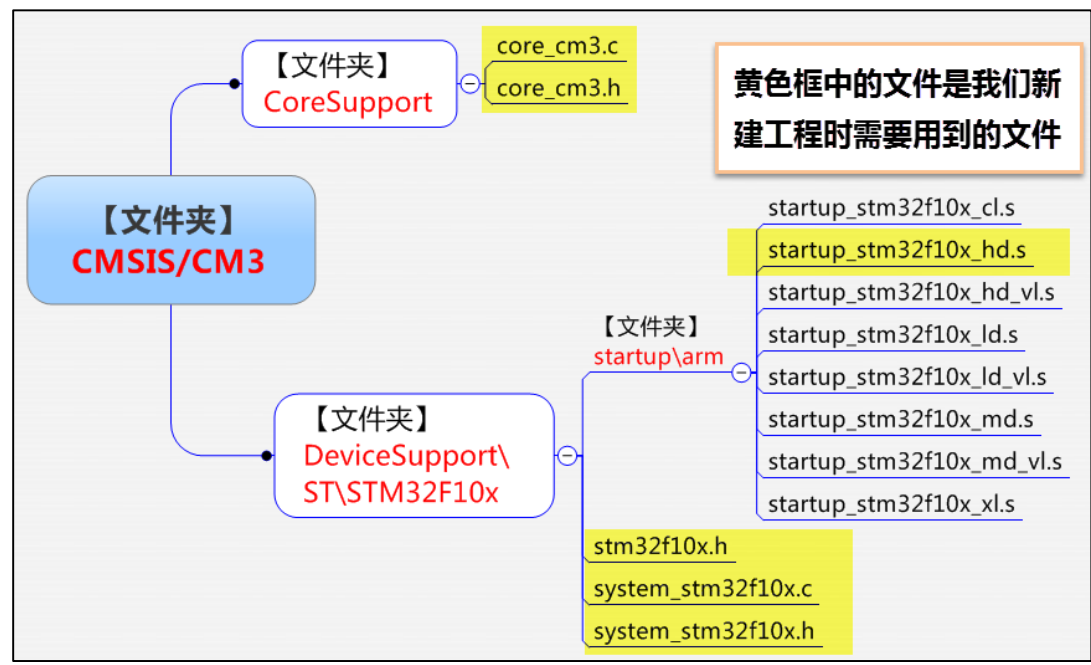 【文件夹】
CMSIS/CM3

【文件夹】
CoreSupport

core_cm3.c
core_cm3.h

黄色框中的文件是我们新建工程时需要用到的文件

【文件夹】
DeviceSupport\ST\STM32F10x

【文件夹】
startup\arm

startup_stm32f10x_cl.s
startup_stm32f10x_hd.s
startup_stm32f10x_hd_vl.s
startup_stm32f10x_ld.s
startup_stm32f10x_ld_vl.s
startup_stm32f10x_md.s
startup_stm32f10x_md_vl.s
startup_stm32f10x_xl.s

stm32f10x.h
system_stm32f10x.c
system_stm32f10x.h